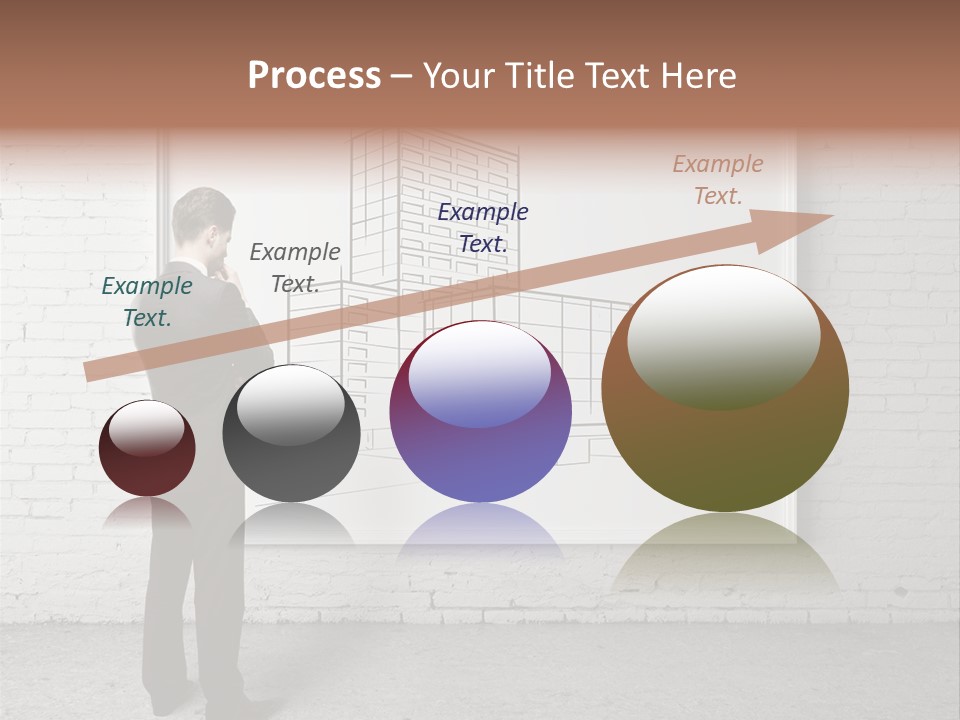 Process – Your Title Text Here

Example Text.

Example Text.

Example Text.

Example Text.